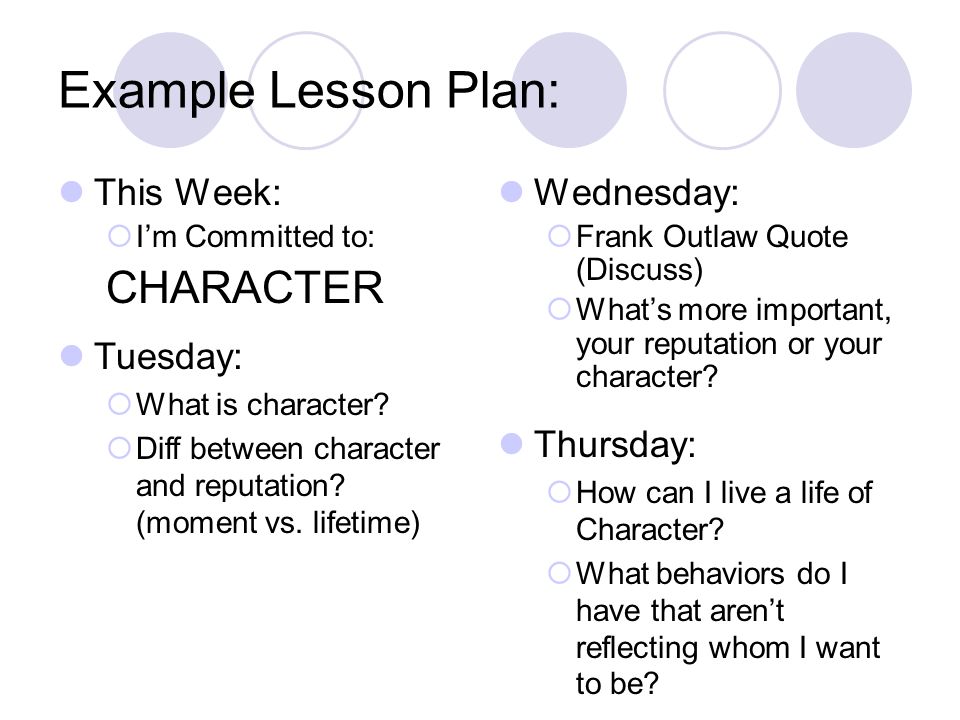 Example Lesson Plan:

This Week:
I'm Committed to:
CHARACTER

Tuesday:
What is character?
Diff between character and reputation? (moment vs. lifetime)

Wednesday:
Frank Outlaw Quote (Discuss)
What's more important, your reputation or your character?

Thursday:
How can I live a life of Character?
What behaviors do I have that aren't reflecting whom I want to be?